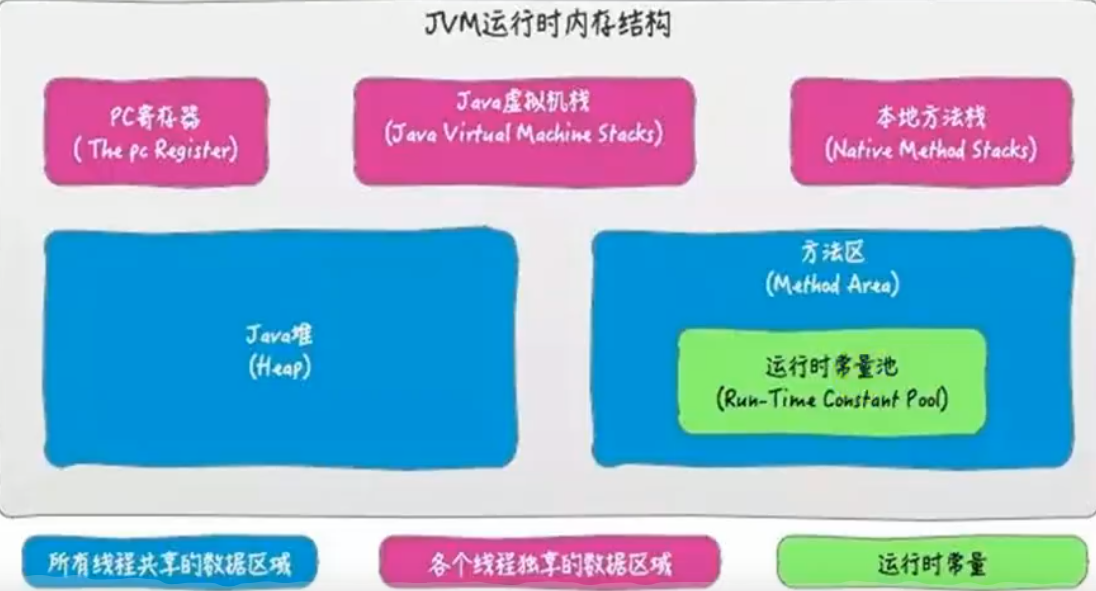 JVM运行时内存结构

PC寄存器
( The pc Register)

Java虚拟机栈
(Java Virtual Machine Stacks)

本地方法栈
(Native Method Stacks)

Java堆
(Heap)

方法区
(Method Area)

运行时常量池
(Run-Time Constant Pool)

所有线程共享的数据区域

各个线程独享的数据区域

运行时常量